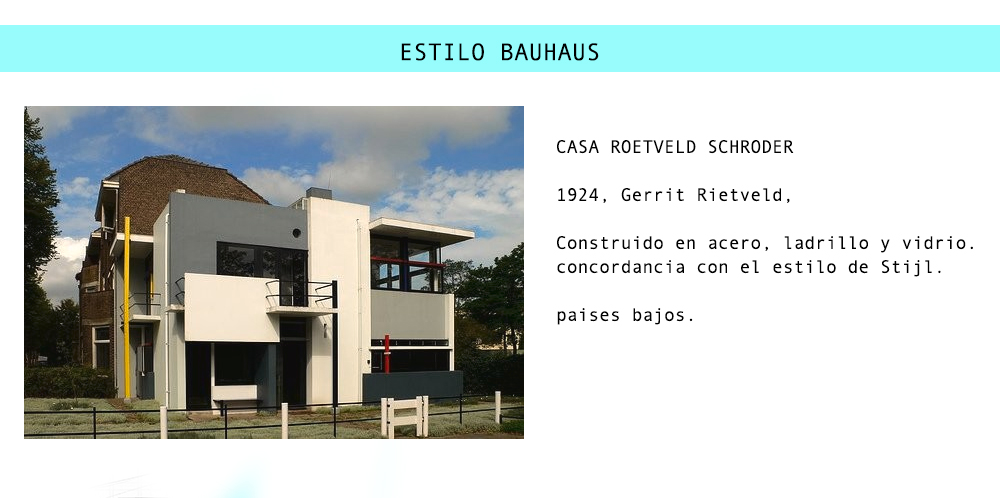 ESTILO BAUHAUS

CASA ROETVELD SCHRODER

1924, Gerrit Rietveld,

Construido en acero, ladrillo y vidrio. concordancia con el estilo de Stijl.

paises bajos.